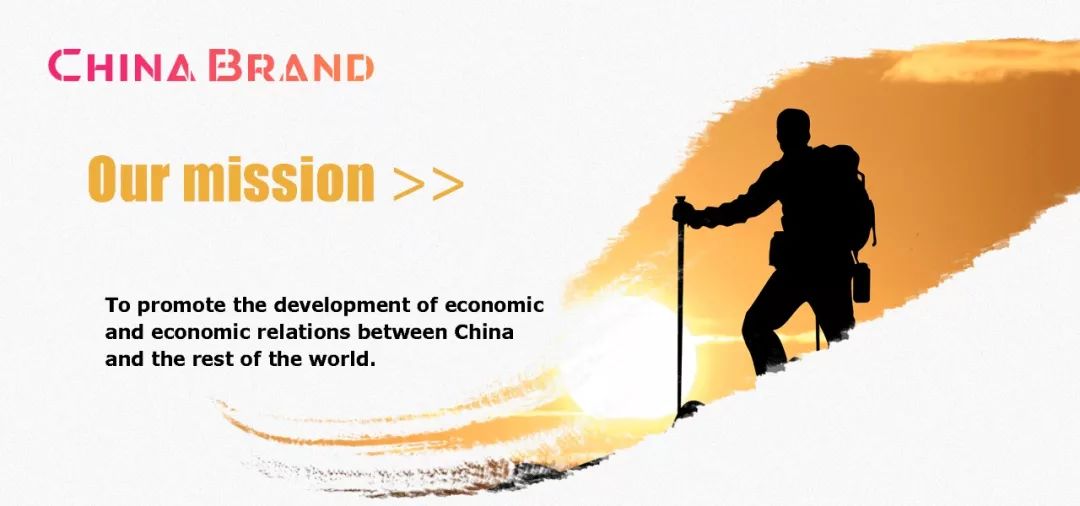 CHINA BRAND

Our mission >>

To promote the development of economic and economic relations between China and the rest of the world.